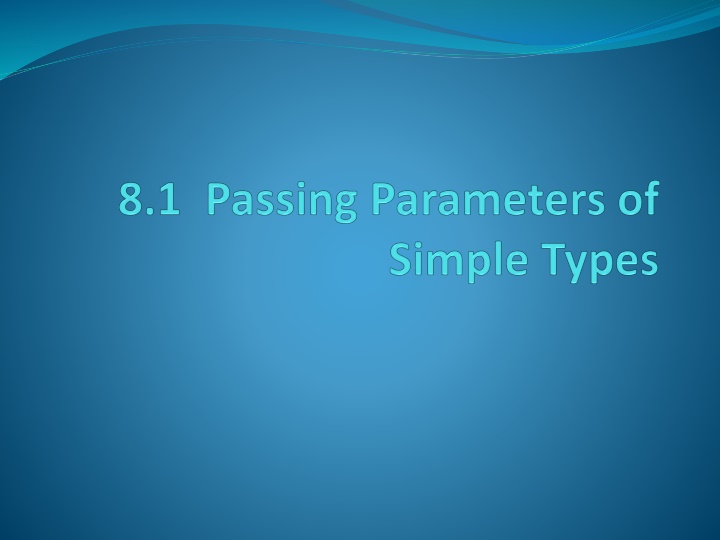 8.1  Passing Parameters of Simple Types